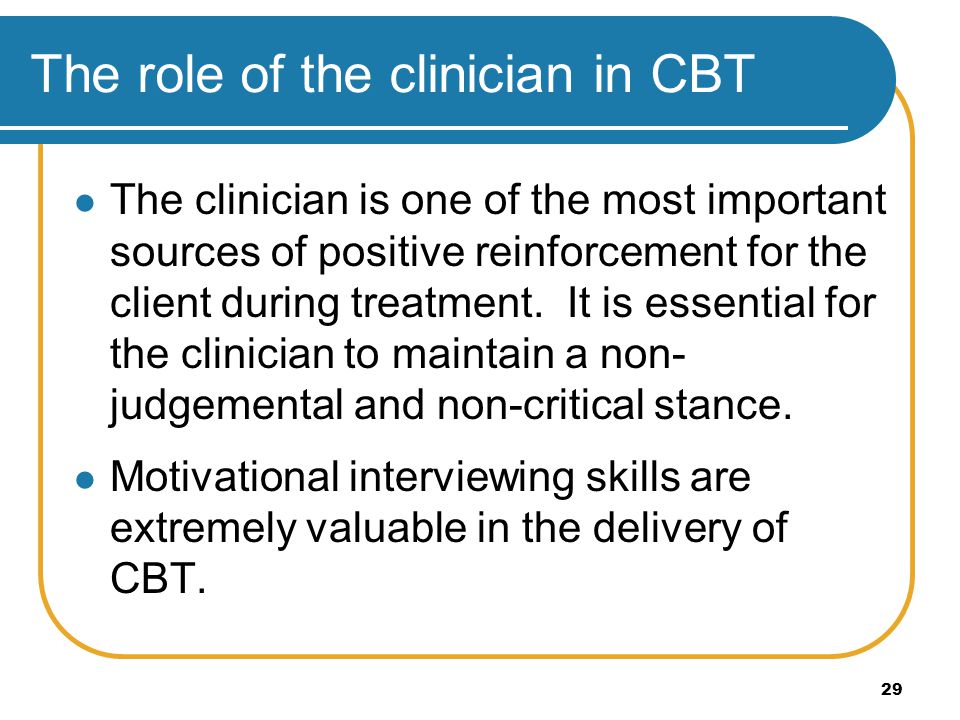 The role of the clinician in CBT

- The clinician is one of the most important sources of positive reinforcement for the client during treatment.  It is essential for the clinician to maintain a non-judgemental and non-critical stance.
- Motivational interviewing skills are extremely valuable in the delivery of CBT.

29